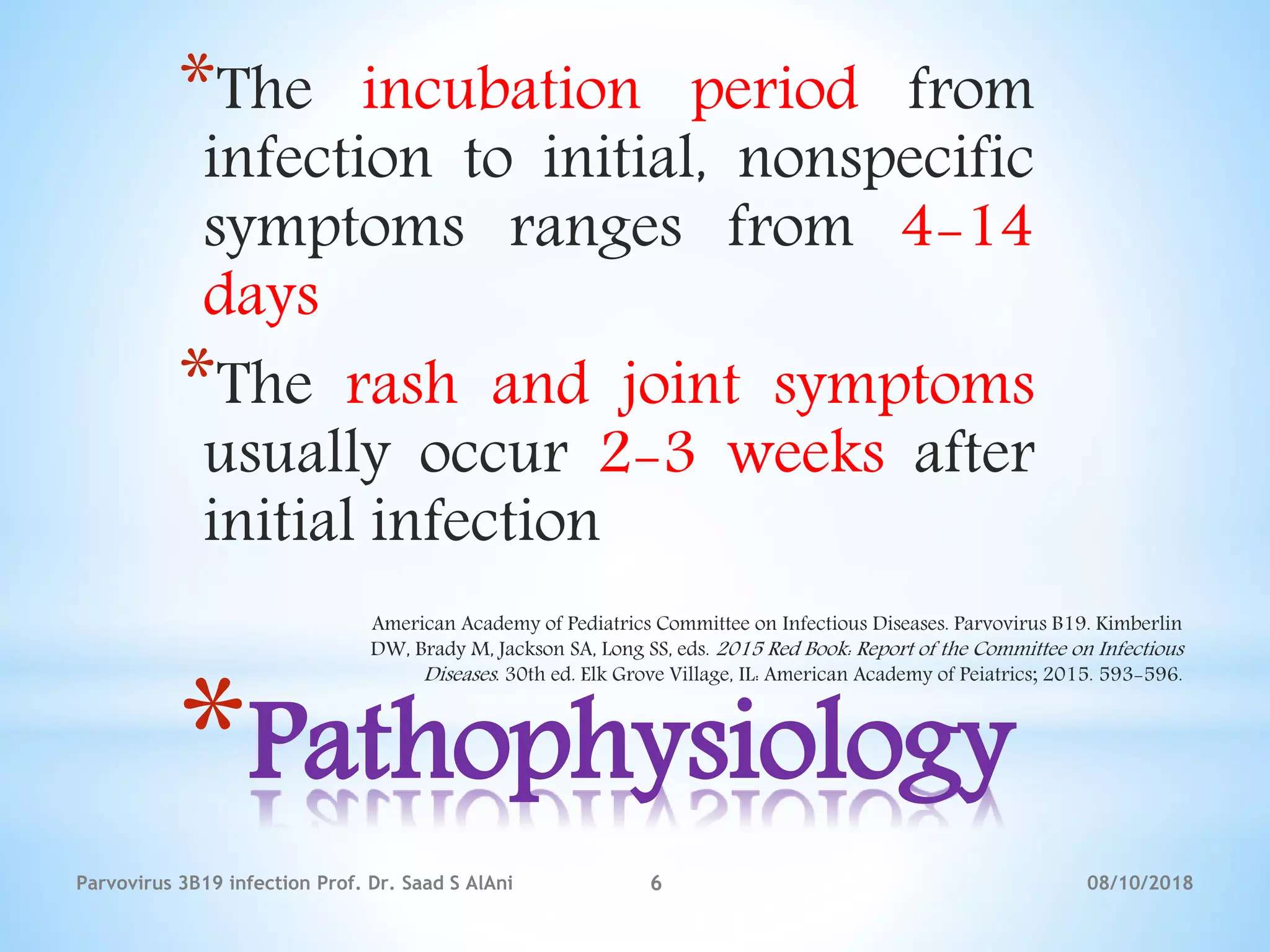 *The incubation period from infection to initial, nonspecific symptoms ranges from 4-14 days

*The rash and joint symptoms usually occur 2-3 weeks after initial infection

American Academy of Pediatrics Committee on Infectious Diseases. Parvovirus B19. Kimberlin DW, Brady M, Jackson SA, Long SS, eds. 2015 Red Book: Report of the Committee on Infectious Diseases. 30th ed. Elk Grove Village, IL: American Academy of Peiatrics; 2015. 593-596.

*Pathophysiology

Parvovirus 3B19 infection Prof. Dr. Saad S AlAni 6 08/10/2018